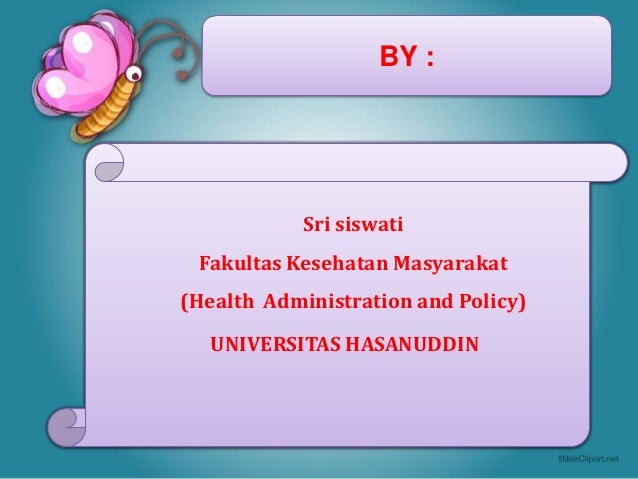 BY :

Sri siswati

Fakultas Kesehatan Masyarakat

(Health Administration and Policy)

UNIVERSITAS HASANUDDIN

BibleClipart.net